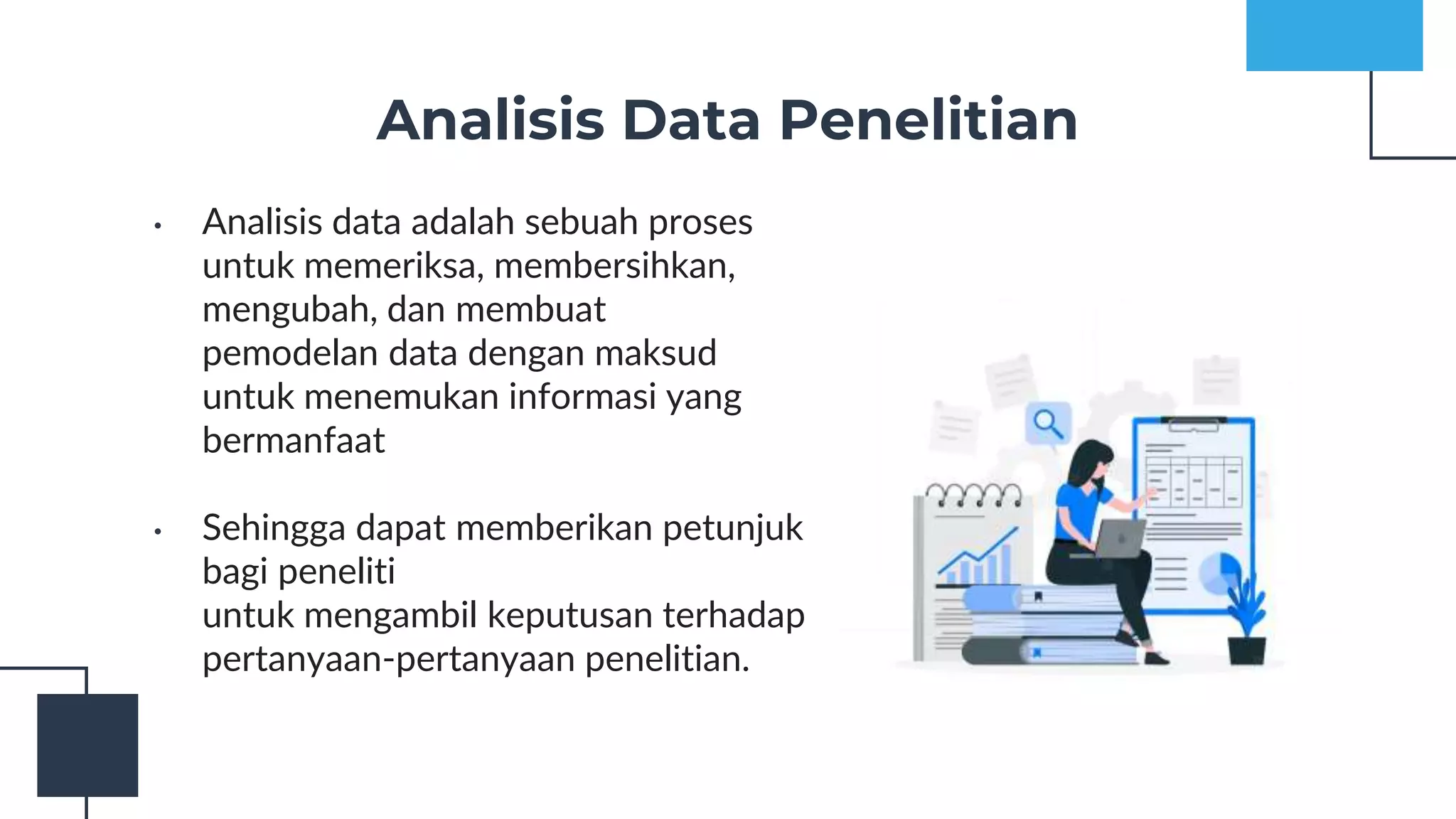 Analisis Data Penelitian

• Analisis data adalah sebuah proses untuk memeriksa, membersihkan, mengubah, dan membuat pemodelan data dengan maksud untuk menemukan informasi yang bermanfaat

• Sehingga dapat memberikan petunjuk bagi peneliti
untuk mengambil keputusan terhadap pertanyaan-pertanyaan penelitian.